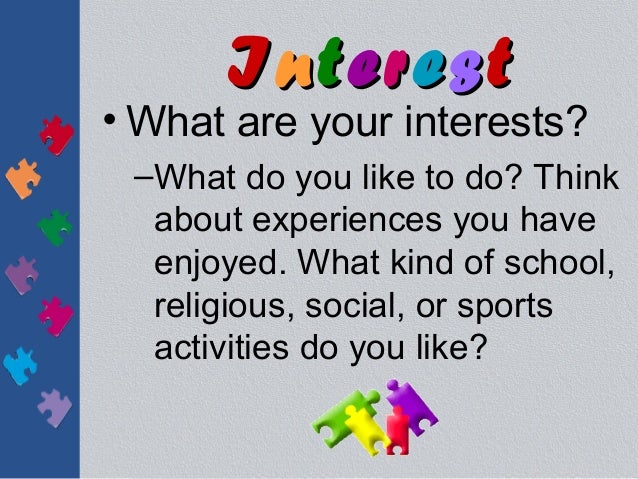 Interest

• What are your interests?

–What do you like to do? Think about experiences you have enjoyed. What kind of school, religious, social, or sports activities do you like?